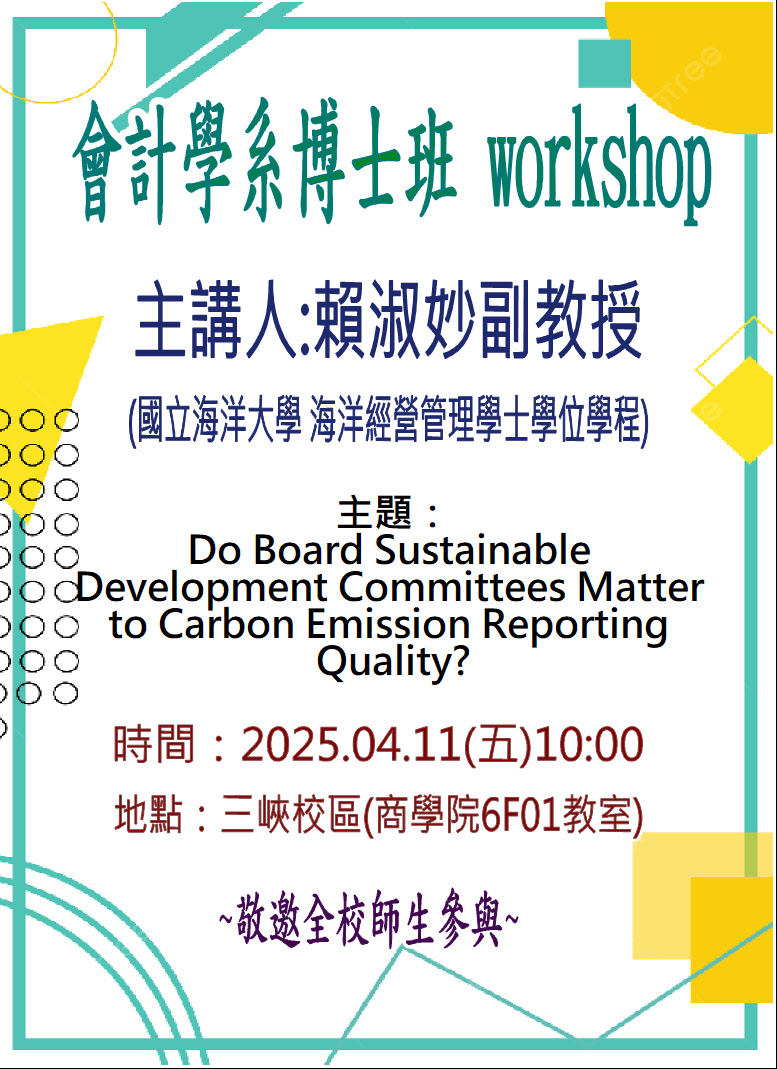 會計學系博士班 workshop

主講人:賴淑妙副教授

(國立海洋大學 海洋經營管理學士學位學程)

主題：
Do Board Sustainable Development Committees Matter to Carbon Emission Reporting Quality?

時間：2025.04.11(五)10:00

地點：三峽校區(商學院6F01教室)

~敬邀全校師生參與~